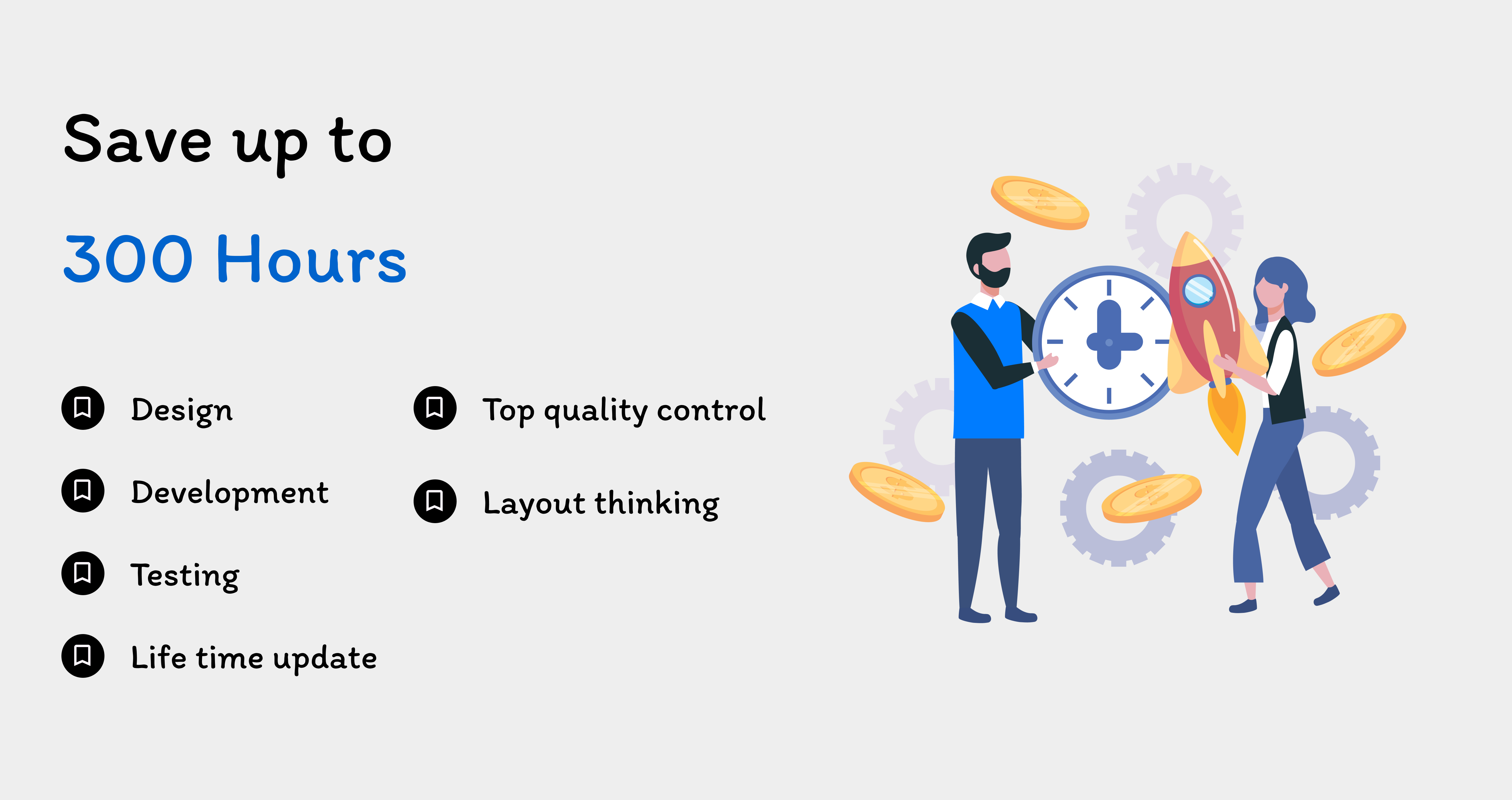 Save up to

300 Hours

Design

Development

Testing

Life time update

Top quality control

Layout thinking